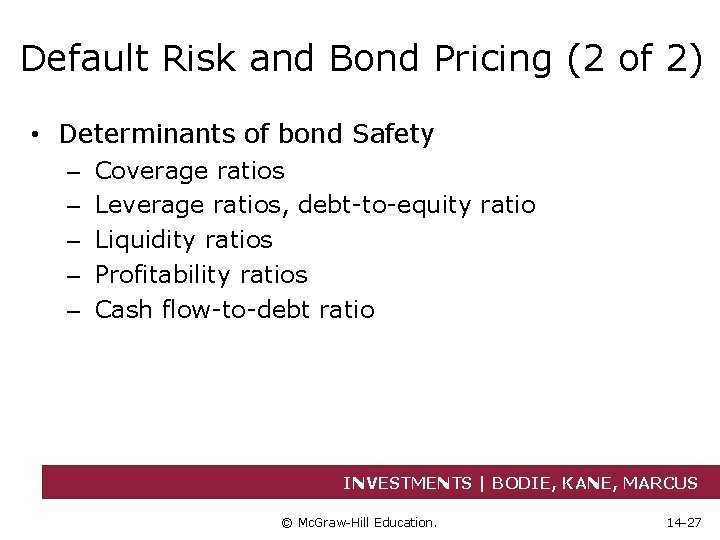 Default Risk and Bond Pricing (2 of 2)

• Determinants of bond Safety
– Coverage ratios
– Leverage ratios, debt-to-equity ratio
– Liquidity ratios
– Profitability ratios
– Cash flow-to-debt ratio

INVESTMENTS | BODIE, KANE, MARCUS

© McGraw-Hill Education.

14-27